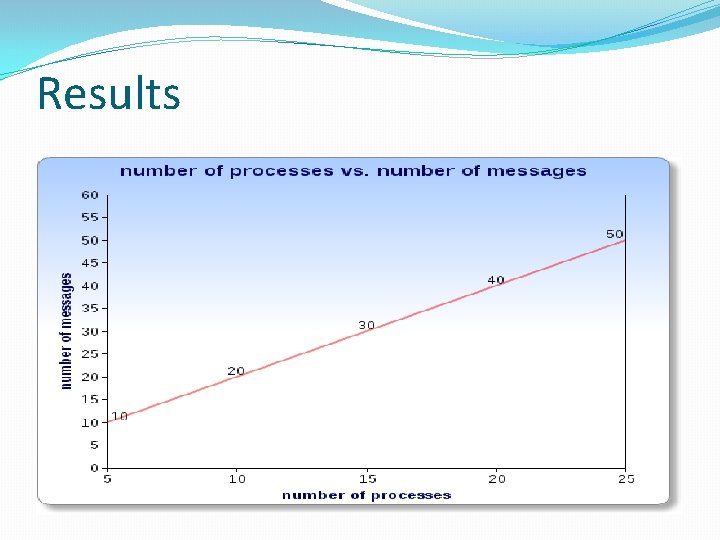 Results

number of processes vs. number of messages

number of messages

60
55
50
45
40
35
30
25
20
15
10
5
0

10
20
30
40
50

5
10
15
20
25

number of processes